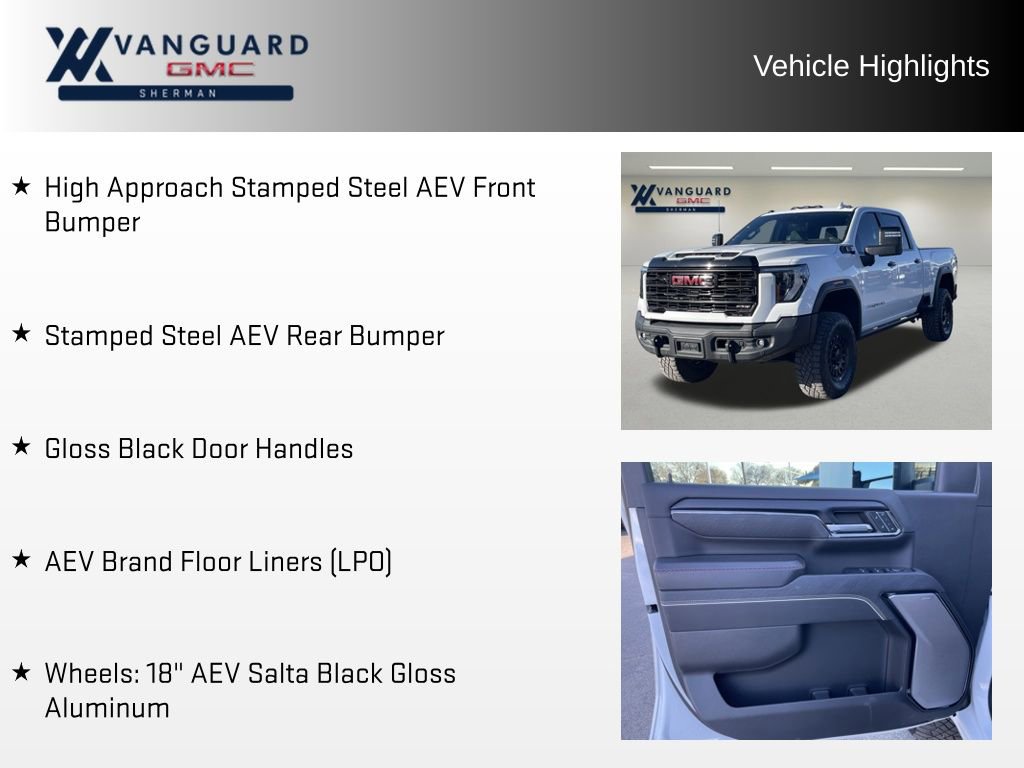 VANGUARD
GMC
SHERMAN

Vehicle Highlights

★ High Approach Stamped Steel AEV Front Bumper

★ Stamped Steel AEV Rear Bumper

★ Gloss Black Door Handles

★ AEV Brand Floor Liners (LPO)

★ Wheels: 18" AEV Salta Black Gloss Aluminum

VANGUARD
GMC
SHERMAN

GMC